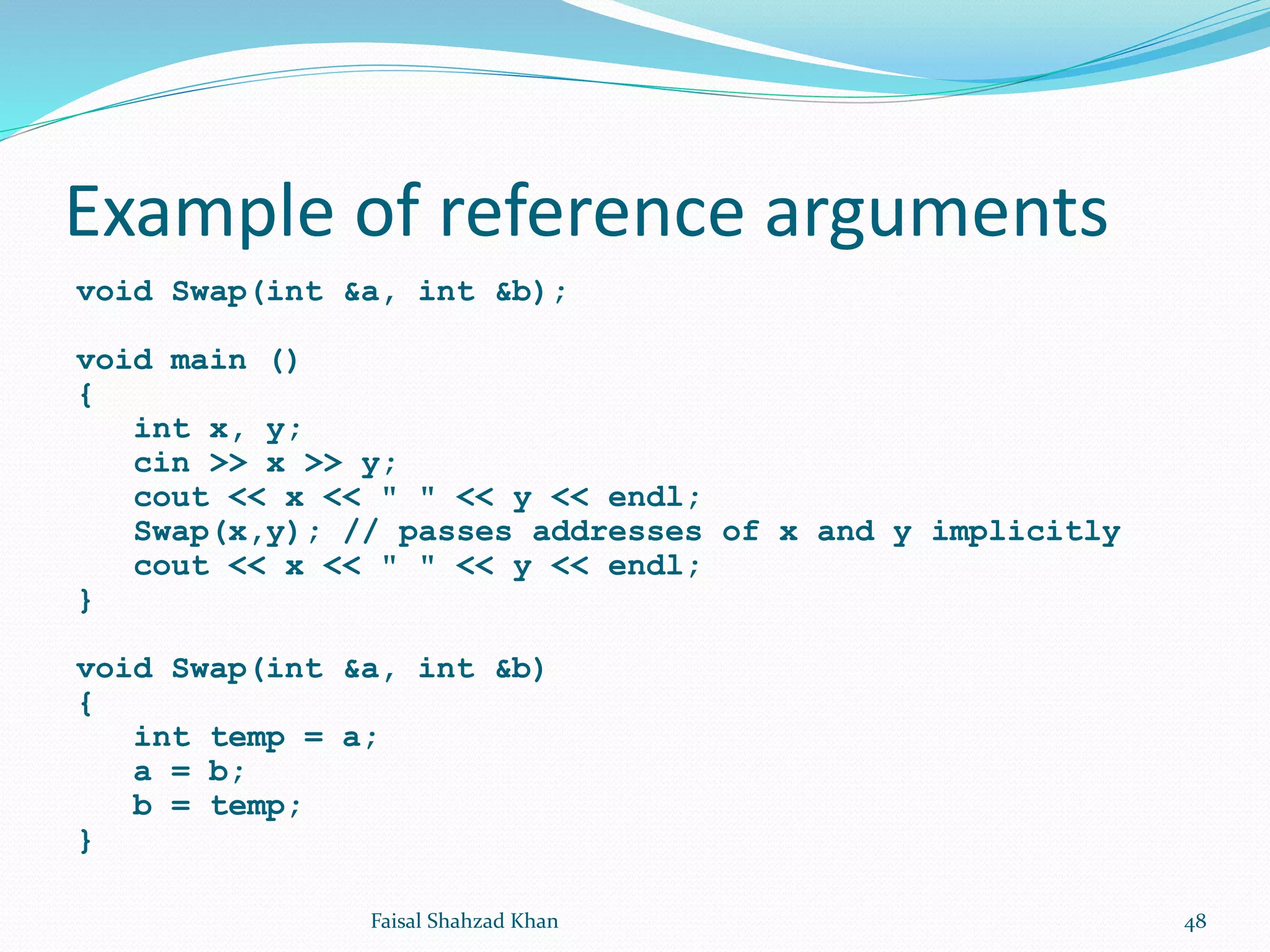 Example of reference arguments

void Swap(int &a, int &b);

void main ()
{
    int x, y;
    cin >> x >> y;
    cout << x << " " << y << endl;
    Swap(x,y); // passes addresses of x and y implicitly
    cout << x << " " << y << endl;
}

void Swap(int &a, int &b)
{
    int temp = a;
    a = b;
    b = temp;
}

Faisal Shahzad Khan

48